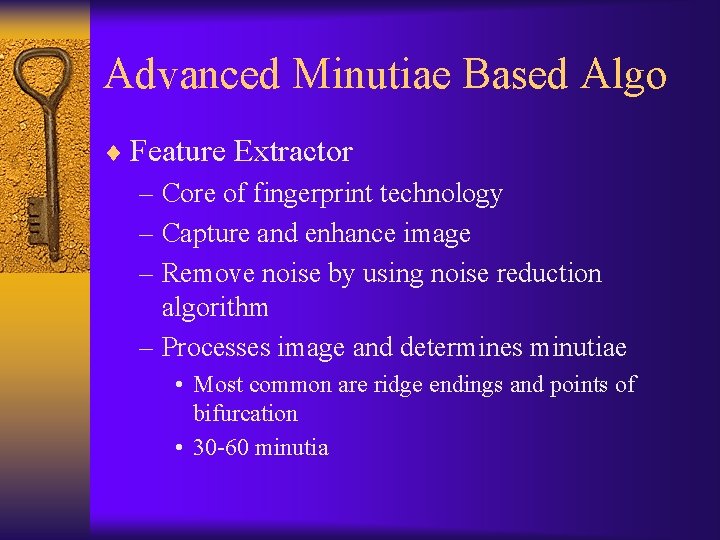 Advanced Minutiae Based Algo

♦ Feature Extractor
– Core of fingerprint technology
– Capture and enhance image
– Remove noise by using noise reduction algorithm
– Processes image and determines minutiae
• Most common are ridge endings and points of bifurcation
• 30-60 minutia